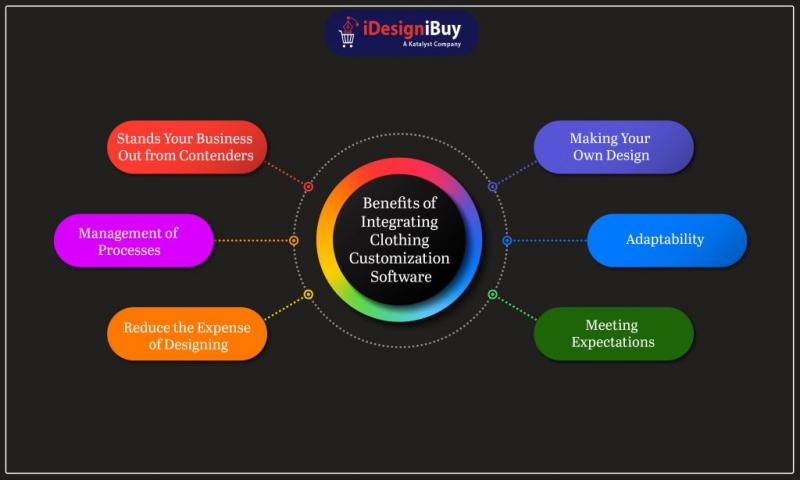 iDesigniBuy
A Katalyst Company

Benefits of Integrating Clothing Customization Software

Stands Your Business Out from Contenders

Management of Processes

Reduce the Expense of Designing

Making Your Own Design

Adaptability

Meeting Expectations